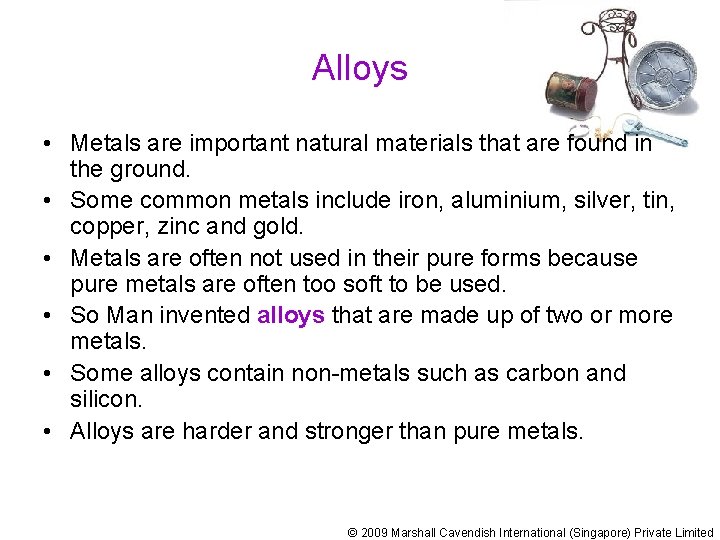 Alloys

• Metals are important natural materials that are found in the ground.
• Some common metals include iron, aluminium, silver, tin, copper, zinc and gold.
• Metals are often not used in their pure forms because pure metals are often too soft to be used.
• So Man invented alloys that are made up of two or more metals.
• Some alloys contain non-metals such as carbon and silicon.
• Alloys are harder and stronger than pure metals.

© 2009 Marshall Cavendish International (Singapore) Private Limited